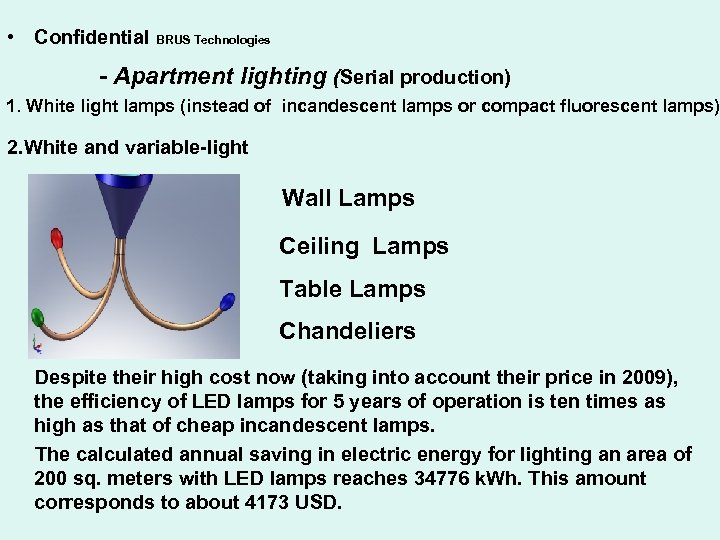 • Confidential BRUS Technologies

- Apartment lighting (Serial production)

1. White light lamps (instead of incandescent lamps or compact fluorescent lamps)

2.White and variable-light

Wall Lamps

Ceiling Lamps

Table Lamps

Chandeliers

Despite their high cost now (taking into account their price in 2009), the efficiency of LED lamps for 5 years of operation is ten times as high as that of cheap incandescent lamps.

The calculated annual saving in electric energy for lighting an area of 200 sq. meters with LED lamps reaches 34776 kWh. This amount corresponds to about 4173 USD.